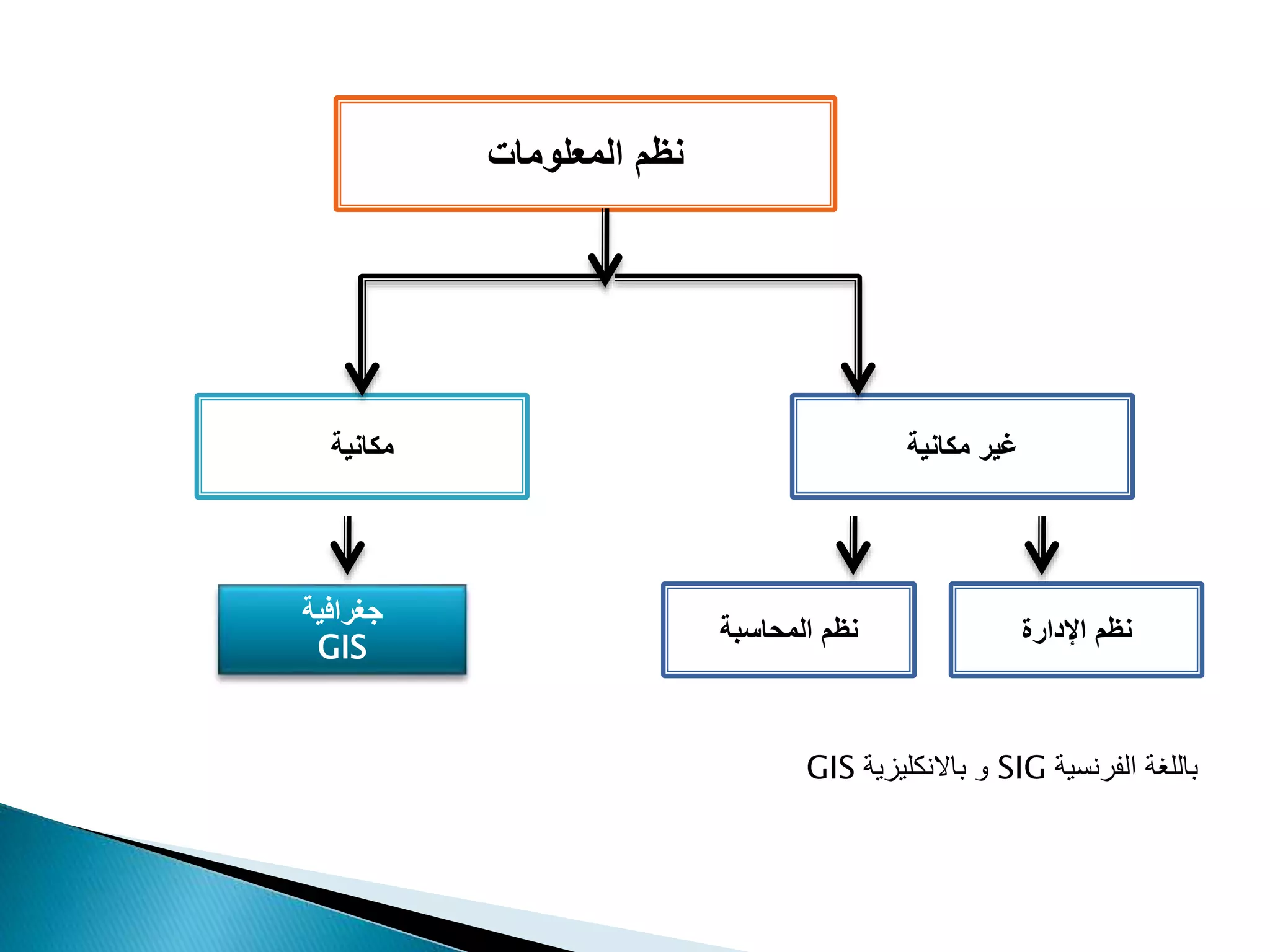 نظم المعلومات

غير مكانية

مكانية

نظم الإدارة

نظم المحاسبة

جغرافية
GIS

باللغة الفرنسية SIG و بالانكليزية GIS